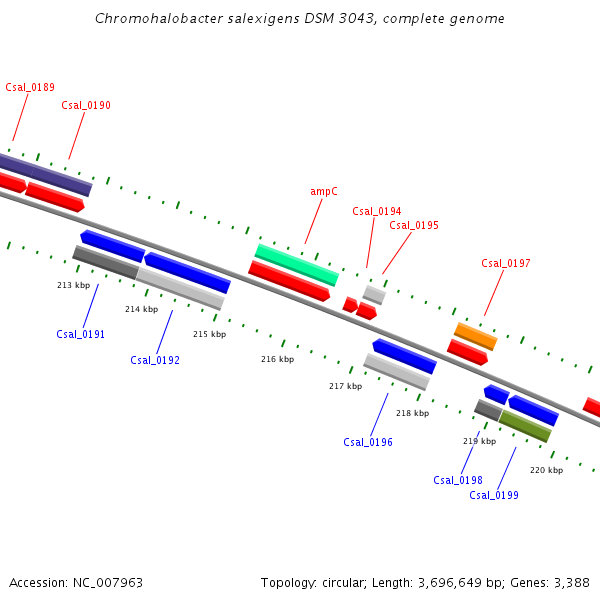 Chromohalobacter salexigens DSM 3043, complete genome

Csal_0189
Csal_0190
ampC
Csal_0194
Csal_0195
Csal_0197

213 kbp
214 kbp
215 kbp
216 kbp
217 kbp
218 kbp
219 kbp
220 kbp

Csal_0191
Csal_0192
Csal_0196
Csal_0198
Csal_0199

Accession: NC_007963

Topology: circular; Length: 3,696,649 bp; Genes: 3,388